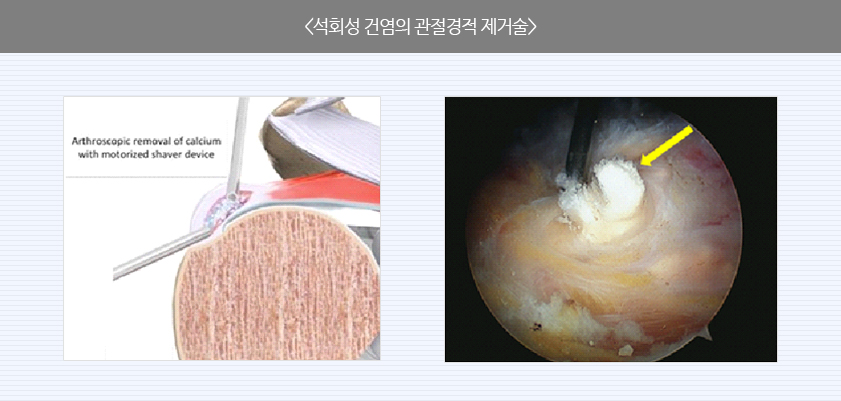 〈석회성 건염의 관절경적 제거술〉

Arthroscopic removal of calcium with motorized shaver device